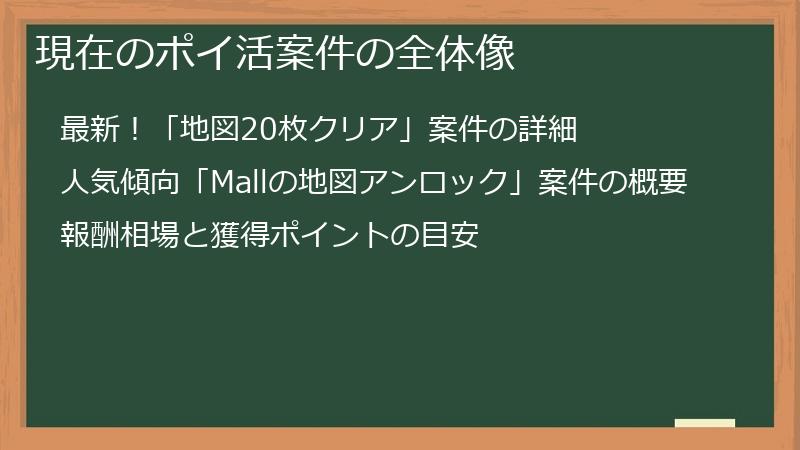 現在のポイ活案件の全体像

最新！「地図20枚クリア」案件の詳細

人気傾向「Mallの地図アンロック」案件の概要

報酬相場と獲得ポイントの目安